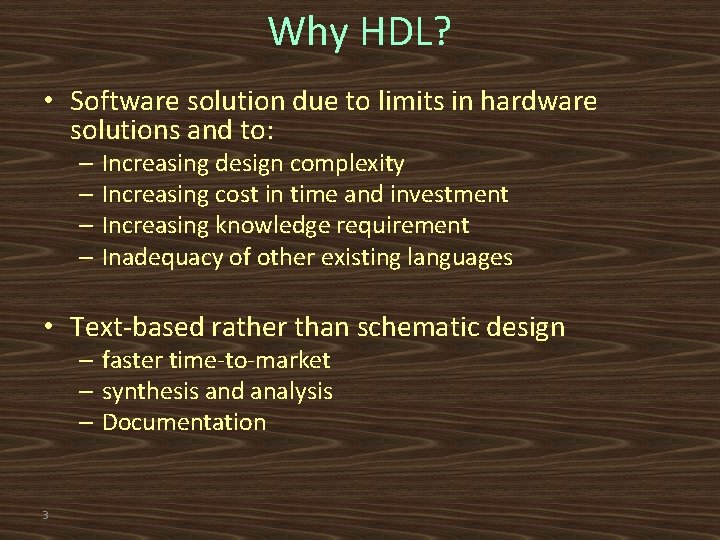 Why HDL?

• Software solution due to limits in hardware solutions and to:
– Increasing design complexity
– Increasing cost in time and investment
– Increasing knowledge requirement
– Inadequacy of other existing languages

• Text-based rather than schematic design
– faster time-to-market
– synthesis and analysis
– Documentation

3